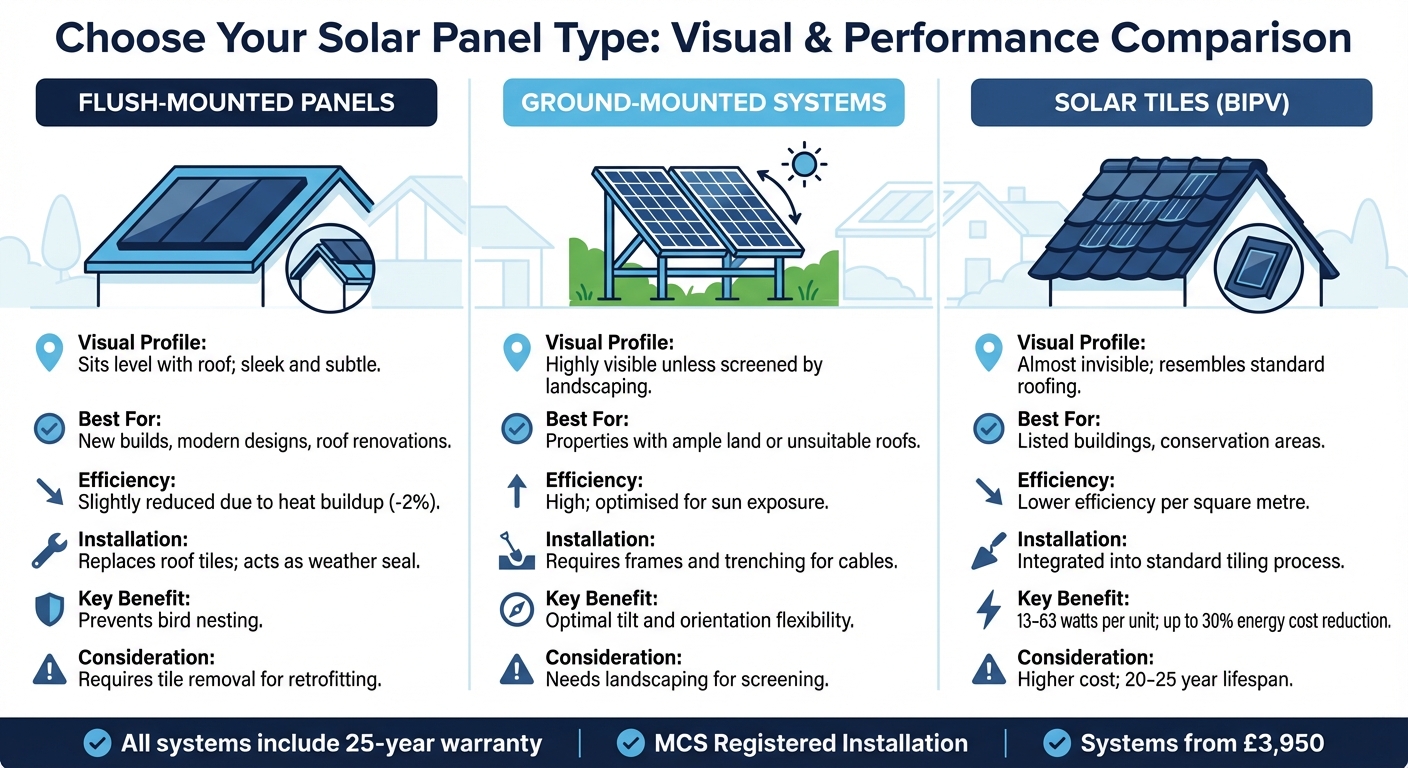 Choose Your Solar Panel Type: Visual & Performance Comparison

FLUSH-MOUNTED PANELS

Visual Profile:
Sits level with roof; sleek and subtle.

Best For:
New builds, modern designs, roof renovations.

Efficiency:
Slightly reduced due to heat buildup (-2%).

Installation:
Replaces roof tiles; acts as weather seal.

Key Benefit:
Prevents bird nesting.

Consideration:
Requires tile removal for retrofitting.

GROUND-MOUNTED SYSTEMS

Visual Profile:
Highly visible unless screened by landscaping.

Best For:
Properties with ample land or unsuitable roofs.

Efficiency:
High; optimised for sun exposure.

Installation:
Requires frames and trenching for cables.

Key Benefit:
Optimal tilt and orientation flexibility.

Consideration:
Needs landscaping for screening.

SOLAR TILES (BIPV)

Visual Profile:
Almost invisible; resembles standard roofing.

Best For:
Listed buildings, conservation areas.

Efficiency:
Lower efficiency per square metre.

Installation:
Integrated into standard tiling process.

Key Benefit:
13–63 watts per unit; up to 30% energy cost reduction.

Consideration:
Higher cost; 20–25 year lifespan.

All systems include 25-year warranty | MCS Registered Installation | Systems from £3,950